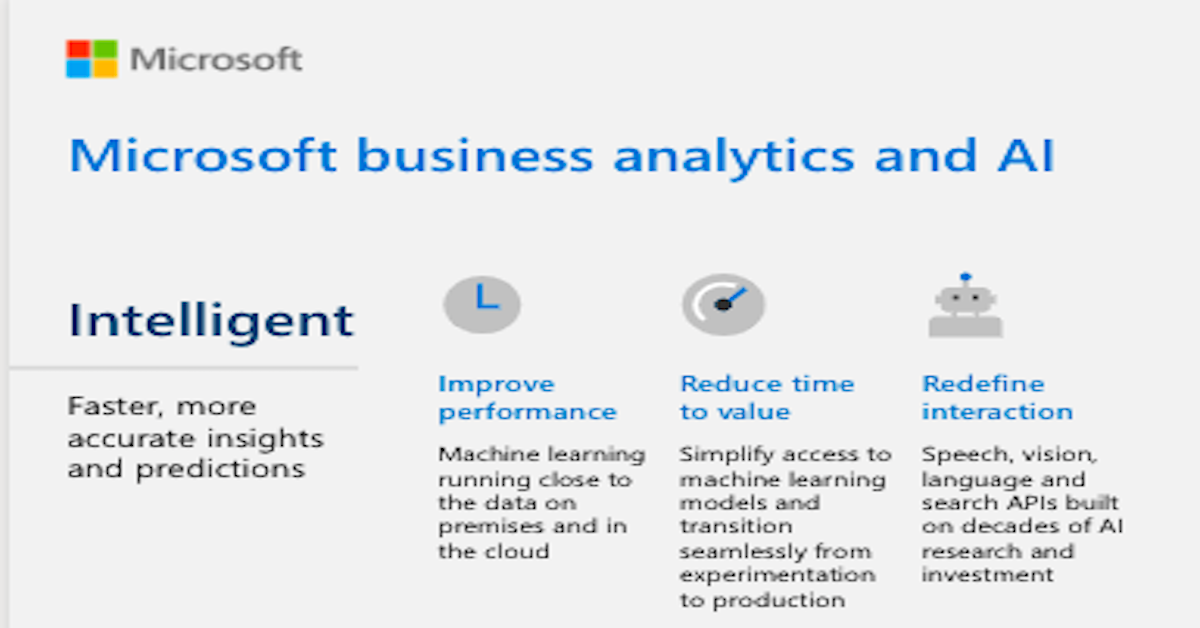 Microsoft

Microsoft business analytics and AI

Intelligent

Faster, more accurate insights and predictions

Improve performance

Machine learning running close to the data on premises and in the cloud

Reduce time to value

Simplify access to machine learning models and transition seamlessly from experimentation to production

Redefine interaction

Speech, vision, language and search APIs built on decades of AI research and investment